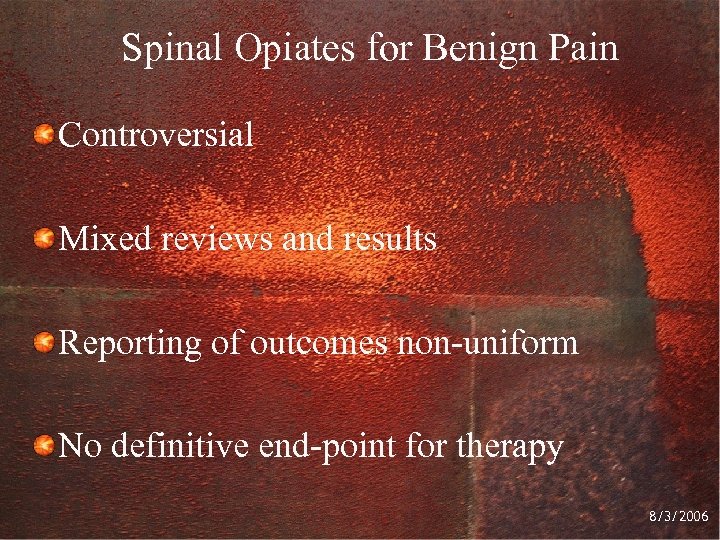 Spinal Opiates for Benign Pain

Controversial

Mixed reviews and results

Reporting of outcomes non-uniform

No definitive end-point for therapy

8/3/2006